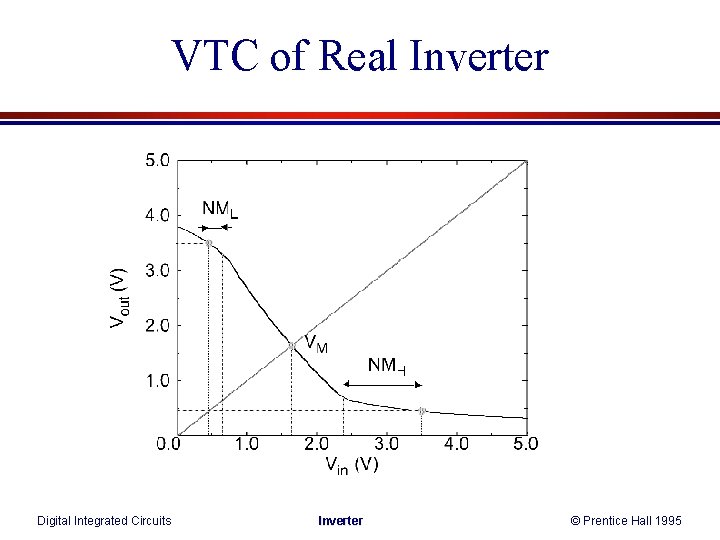 VTC of Real Inverter

5.0
4.0
3.0
2.0
1.0
0.0

$V_{out}$ (V)

$NM_L$

$V_M$

$NM_H$

0.0 1.0 2.0 3.0 4.0 5.0

$V_{in}$ (V)

Digital Integrated Circuits

Inverter

© Prentice Hall 1995